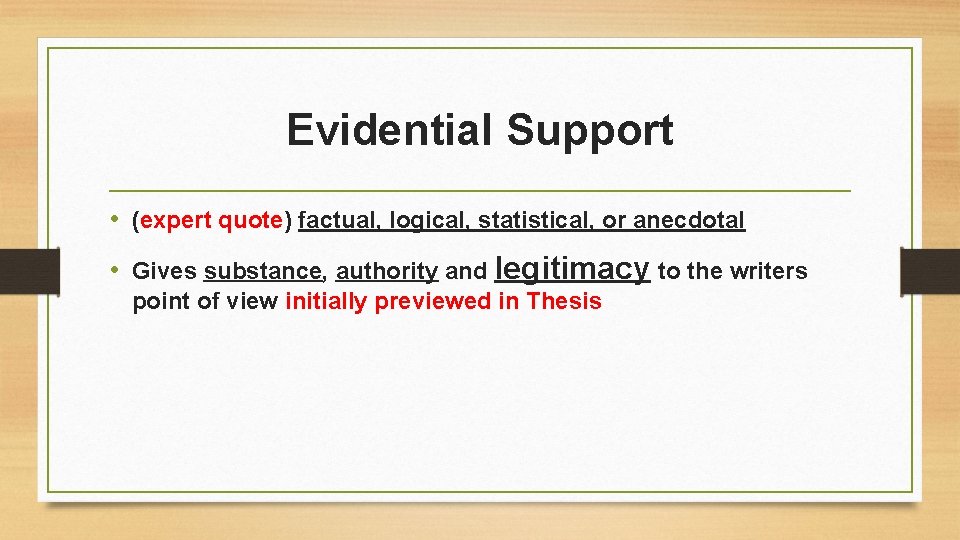 Evidential Support

• (expert quote) factual, logical, statistical, or anecdotal

• Gives substance, authority and legitimacy to the writers point of view initially previewed in Thesis